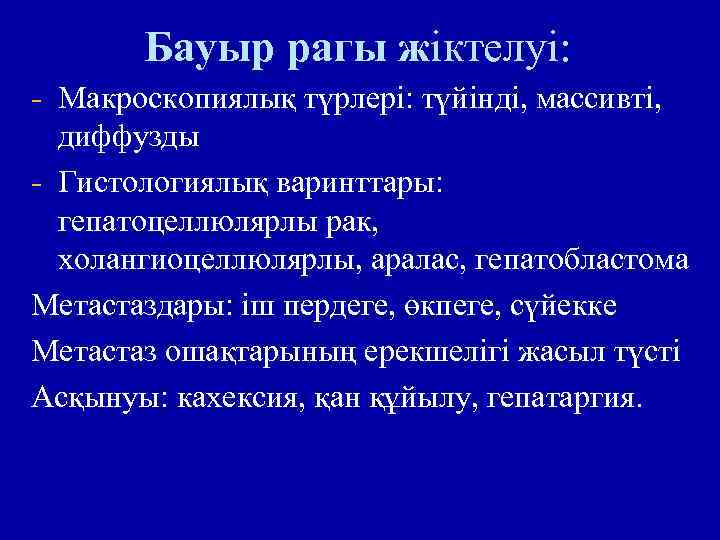 Бауыр рагы жіктелуі:

- Макроскопиялық түрлері: түйінді, массивті, диффузды
- Гистологиялық варинттары: гепатоцеллюлярлы рак, холангиоцеллюлярлы, аралас, гепатобластома

Метастаздары: іш пердеге, өкпеге, сүйекке

Метастаз ошақтарының ерекшелігі жасыл түсті

Асқынуы: кахексия, қан құйылу, гепатаргия.